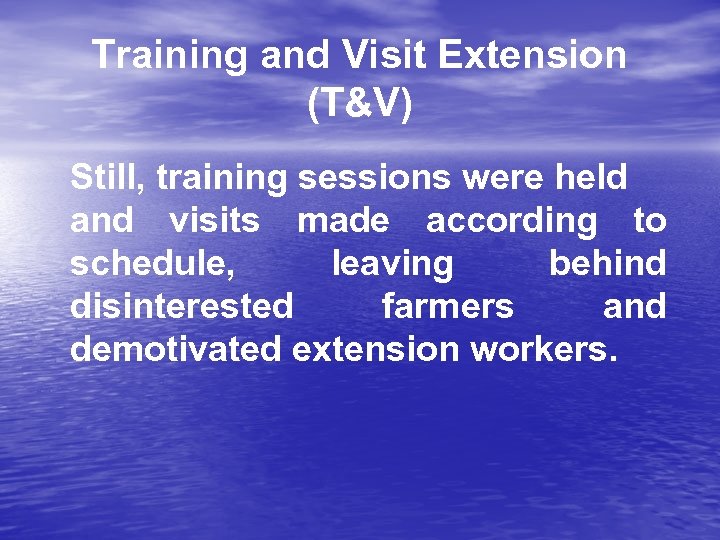 Training and Visit Extension (T&V)

Still, training sessions were held and visits made according to schedule, leaving behind disinterested farmers and demotivated extension workers.